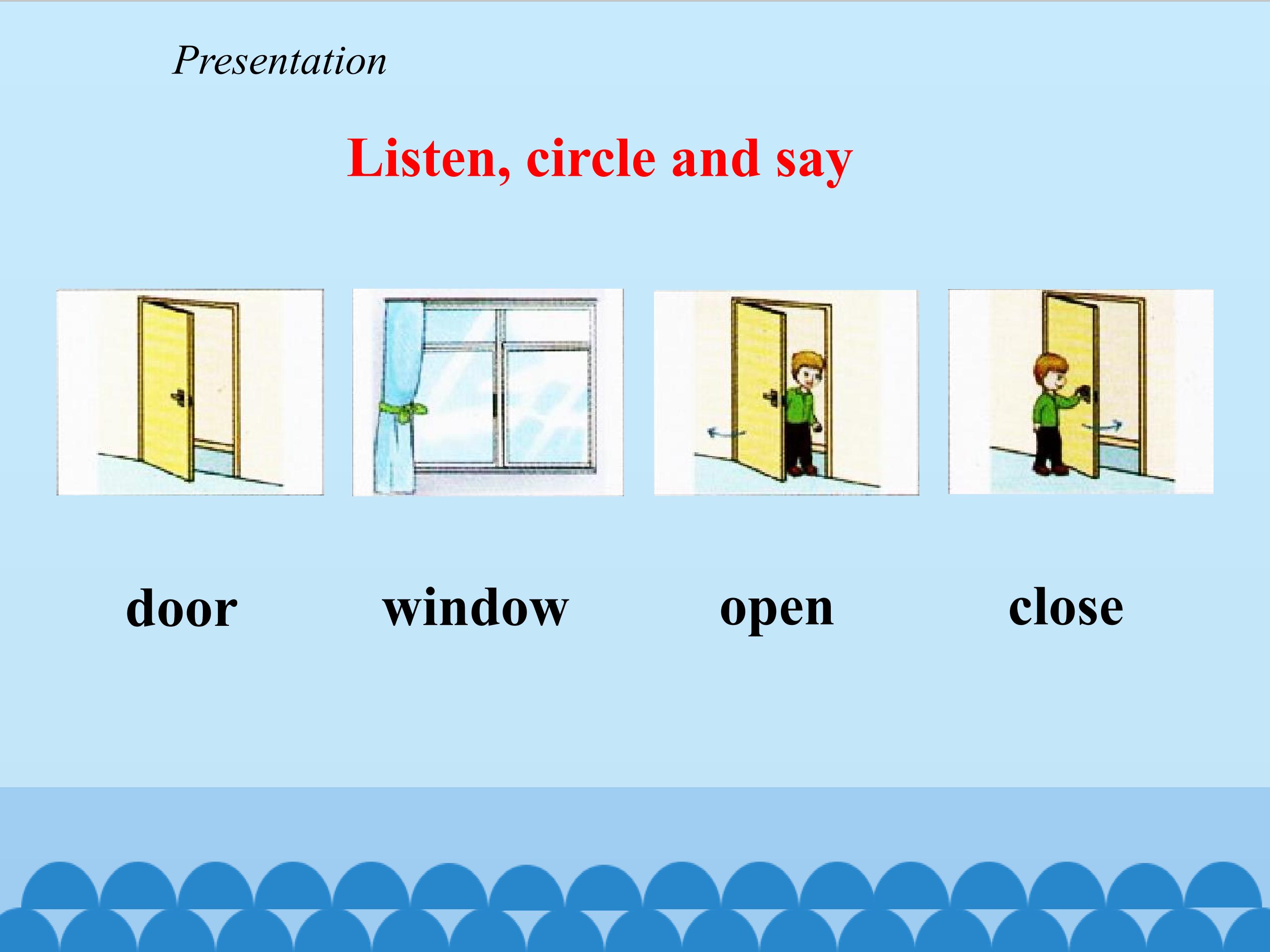 Presentation

Listen, circle and say

door

window

open

close